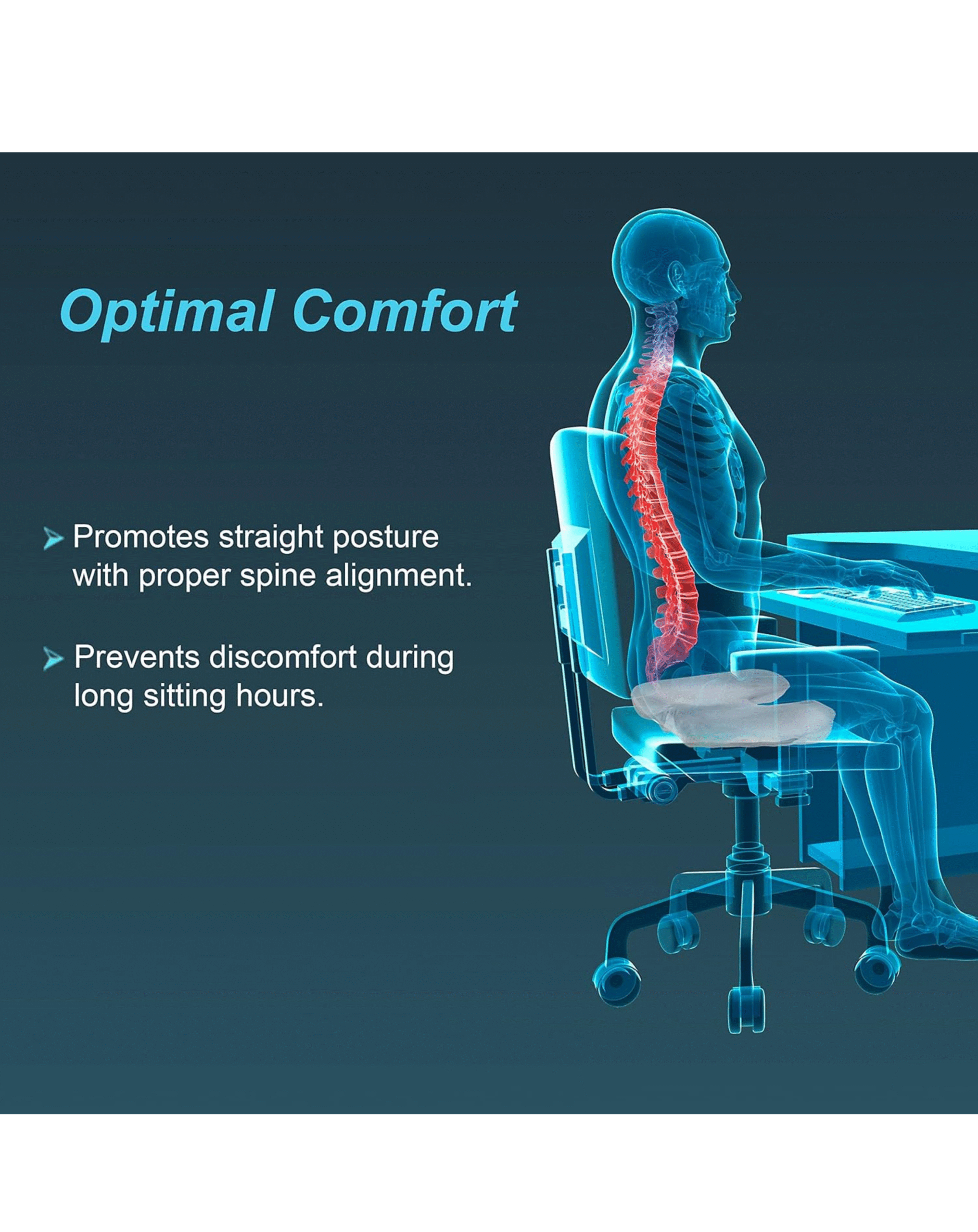 Optimal Comfort

Promotes straight posture with proper spine alignment.

Prevents discomfort during long sitting hours.